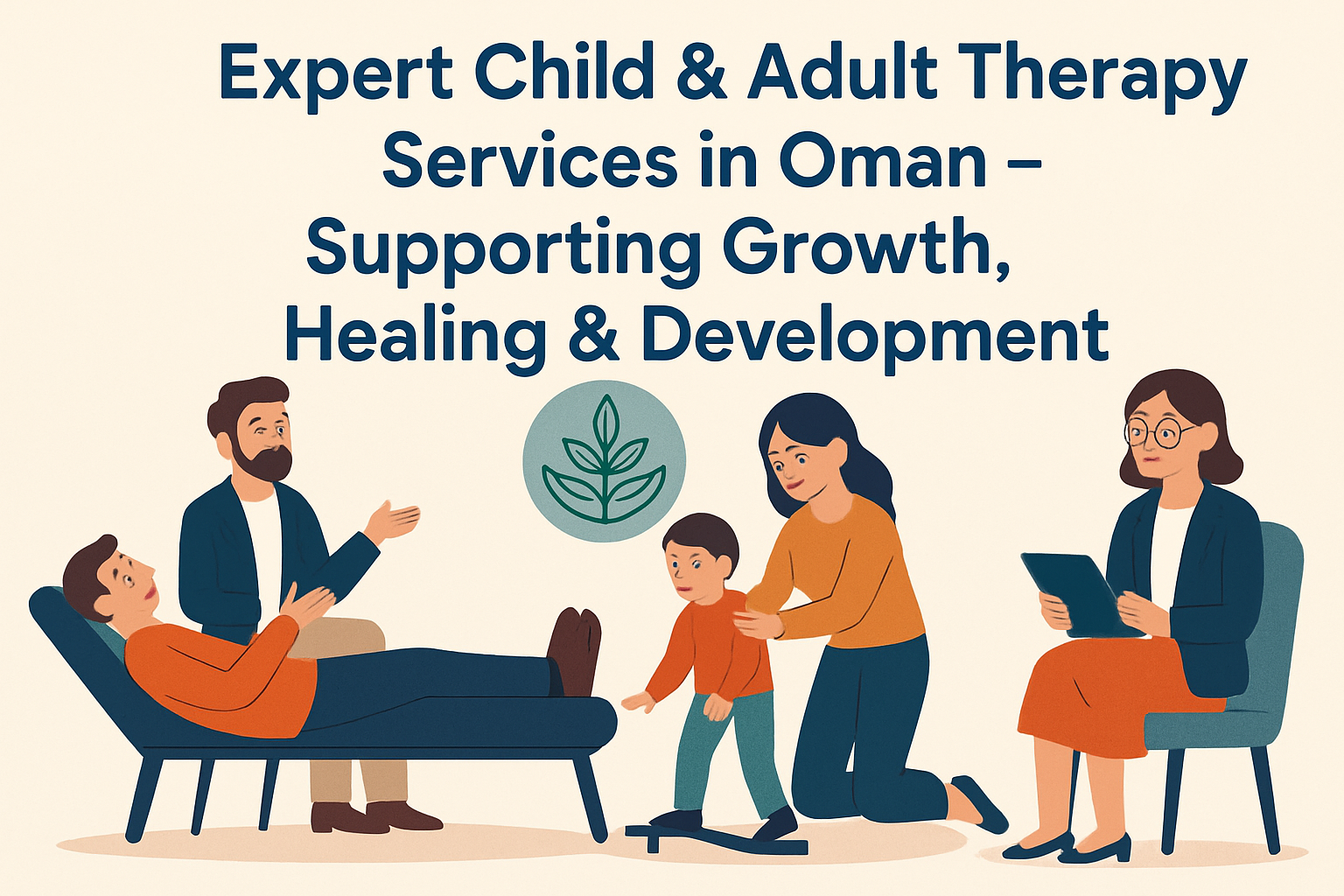 Expert Child & Adult Therapy Services in Oman – Supporting Growth, Healing & Development